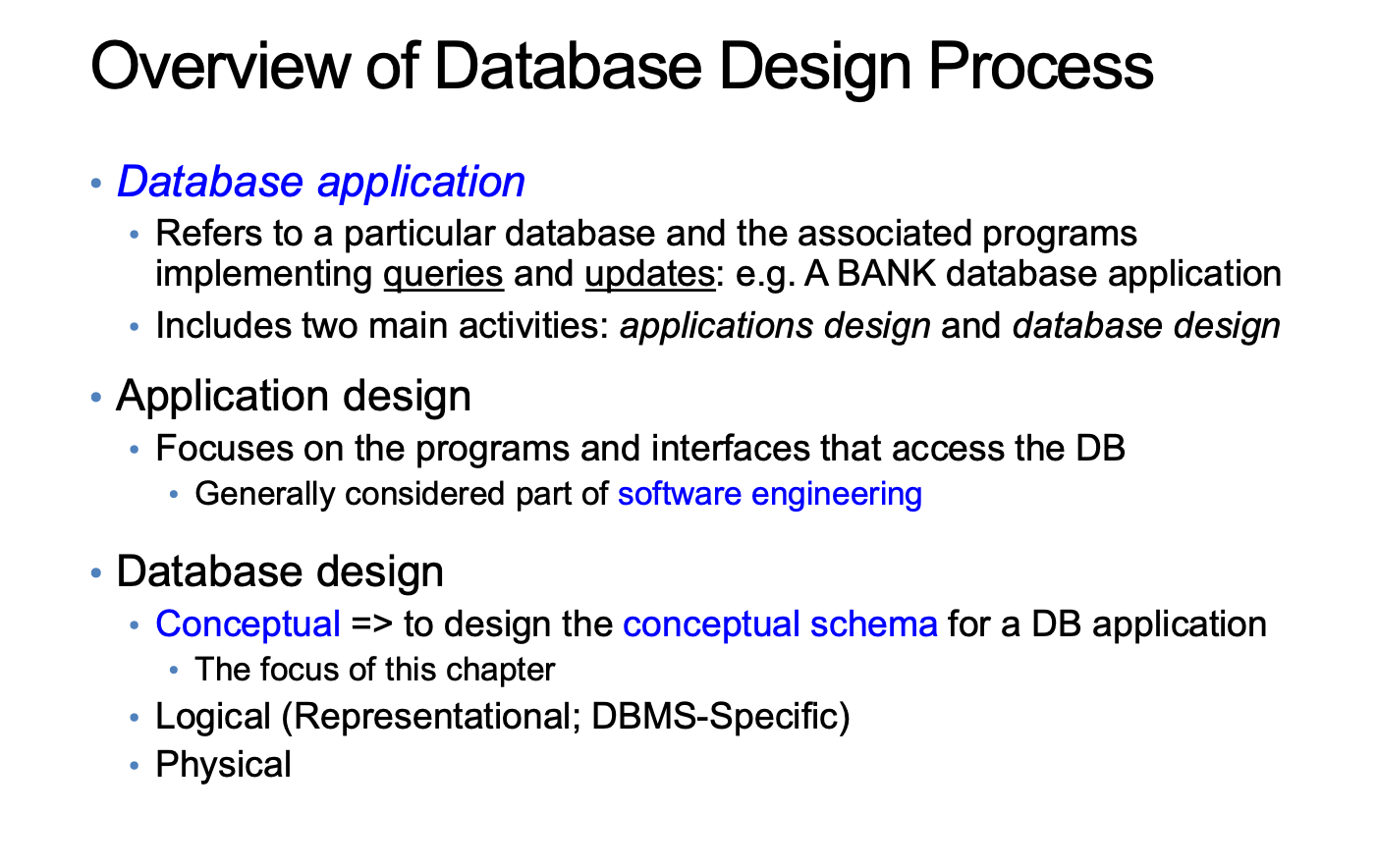 Overview of Database Design Process

• Database application
  • Refers to a particular database and the associated programs implementing queries and updates: e.g. A BANK database application
  • Includes two main activities: applications design and database design

• Application design
  • Focuses on the programs and interfaces that access the DB
    • Generally considered part of software engineering

• Database design
  • Conceptual => to design the conceptual schema for a DB application
    • The focus of this chapter
  • Logical (Representational; DBMS-Specific)
  • Physical